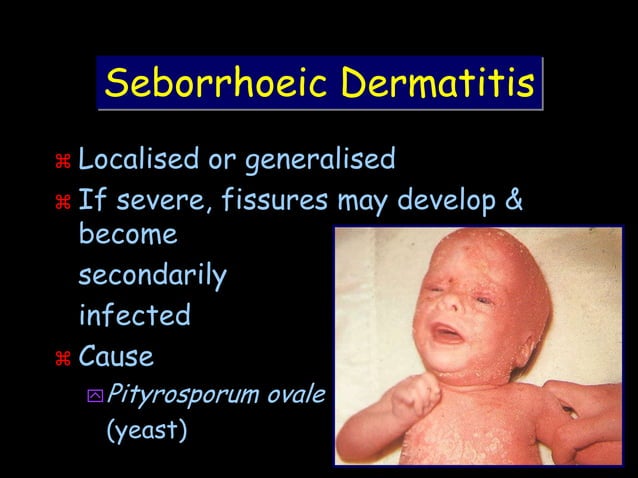 Seborrhoeic Dermatitis

⌘ Localised or generalised

⌘ If severe, fissures may develop & become secondarily infected

⌘ Cause

Pityrosporum ovale (yeast)